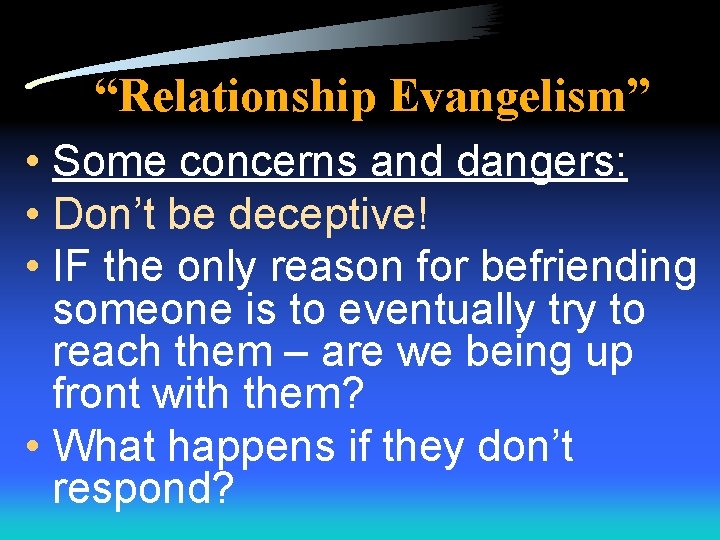 “Relationship Evangelism”

• Some concerns and dangers:
• Don’t be deceptive!
• IF the only reason for befriending someone is to eventually try to reach them – are we being up front with them?
• What happens if they don’t respond?